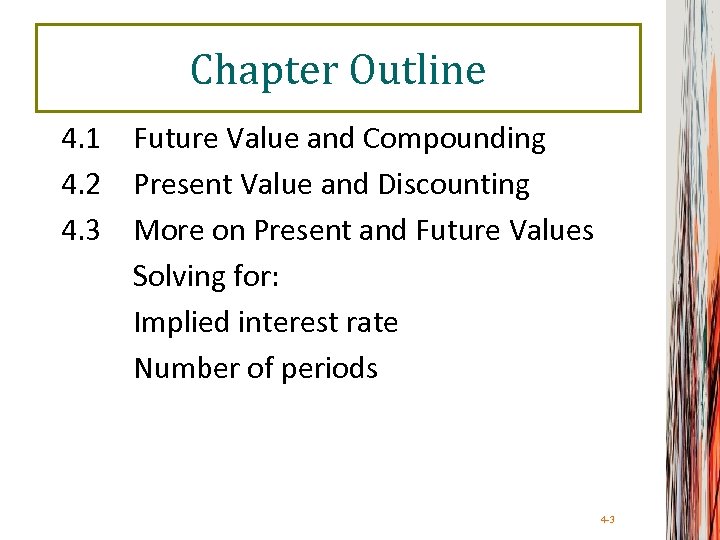 Chapter Outline

4.1 Future Value and Compounding

4.2 Present Value and Discounting

4.3 More on Present and Future Values

Solving for:

Implied interest rate

Number of periods

4-3